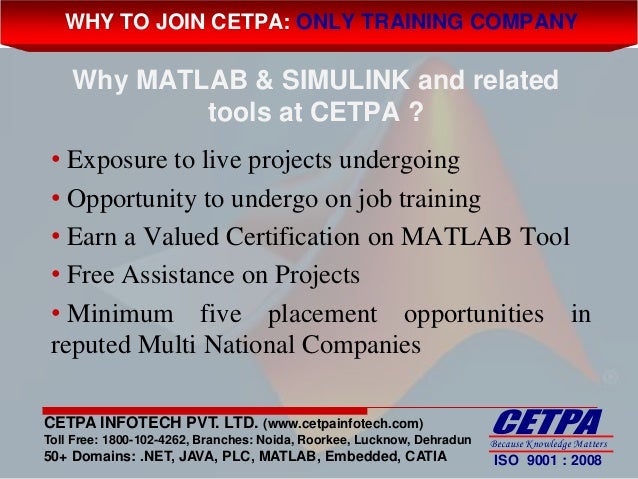 WHY TO JOIN CETPA: ONLY TRAINING COMPANY

Why MATLAB & SIMULINK and related tools at CETPA ?

• Exposure to live projects undergoing
• Opportunity to undergo on job training
• Earn a Valued Certification on MATLAB Tool
• Free Assistance on Projects
• Minimum five placement opportunities in reputed Multi National Companies

CETPA INFOTECH PVT. LTD. (www.cetpainfotech.com)
Toll Free: 1800-102-4262, Branches: Noida, Roorkee, Lucknow, Dehradun
50+ Domains: .NET, JAVA, PLC, MATLAB, Embedded, CATIA

CETPA
Because Knowledge Matters
ISO 9001 : 2008